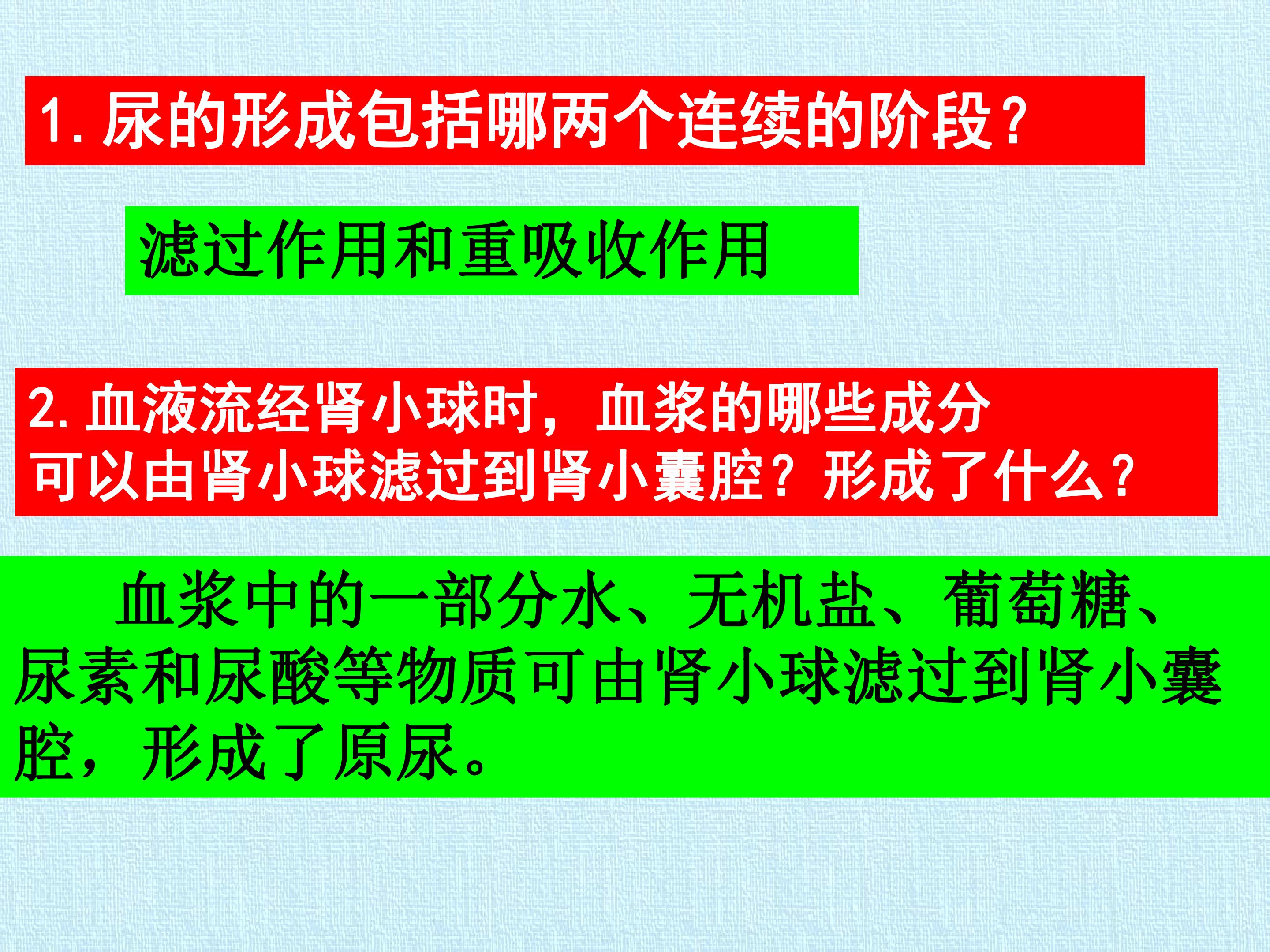 1.尿的形成包括哪两个连续的阶段？

滤过作用和重吸收作用

2.血液流经肾小球时，血浆的哪些成分可以由肾小球滤过到肾小囊腔？形成了什么？

血浆中的一部分水、无机盐、葡萄糖、尿素和尿酸等物质可由肾小球滤过到肾小囊腔，形成了原尿。